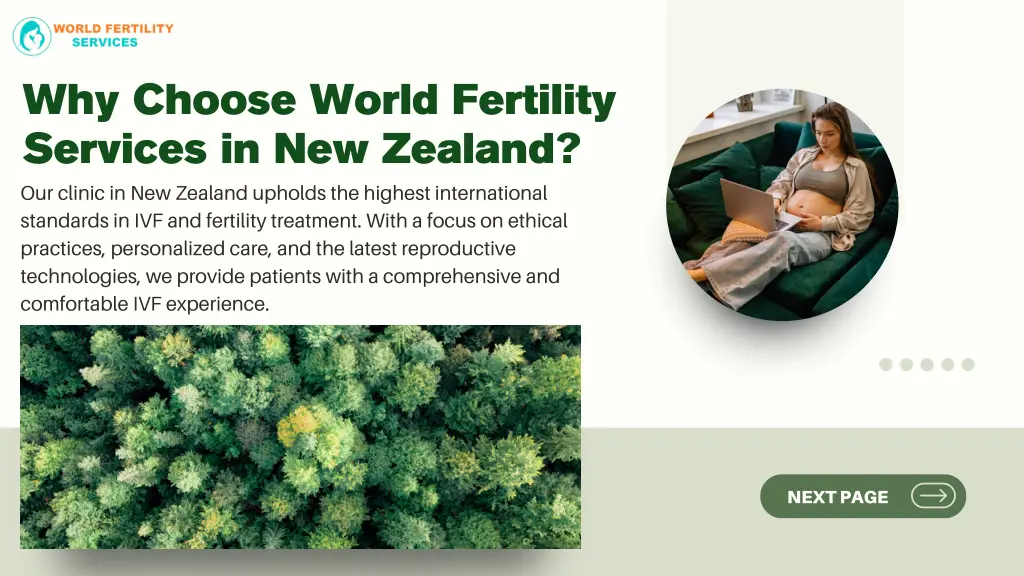 WORLD FERTILITY SERVICES

Why Choose World Fertility Services in New Zealand?

Our clinic in New Zealand upholds the highest international standards in IVF and fertility treatment. With a focus on ethical practices, personalized care, and the latest reproductive technologies, we provide patients with a comprehensive and comfortable IVF experience.

NEXT PAGE